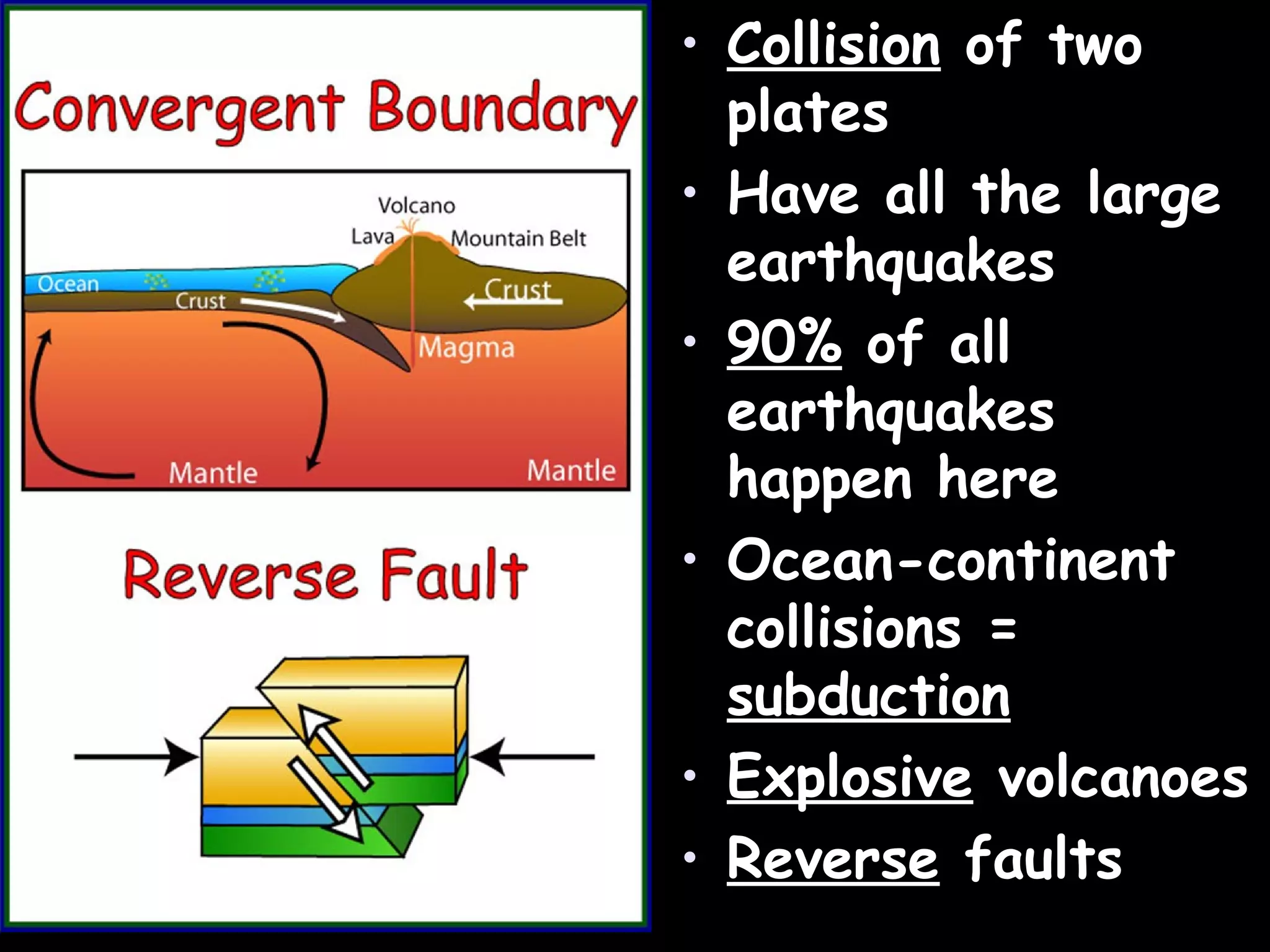 Convergent Boundary

Volcano
Lava
Mountain Belt
Ocean
Crust
Crust
Magma
Mantle
Mantle

Reverse Fault

• Collision of two plates
• Have all the large earthquakes
• 90% of all earthquakes happen here
• Ocean-continent collisions = subduction
• Explosive volcanoes
• Reverse faults